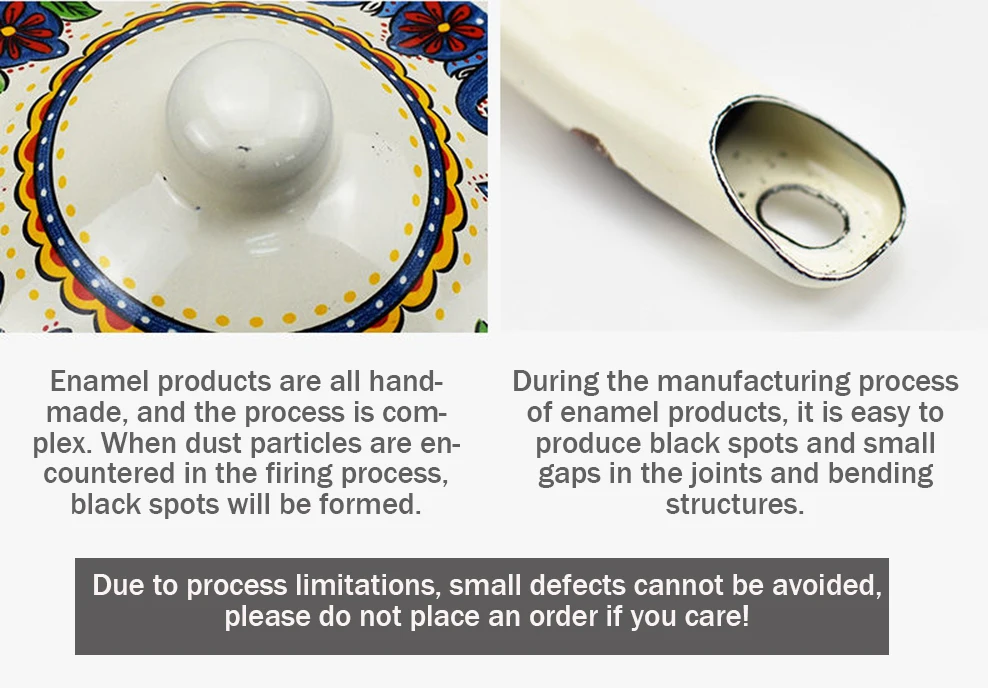 Enamel products are all handmade, and the process is complex. When dust particles are encountered in the firing process, black spots will be formed.

During the manufacturing process of enamel products, it is easy to produce black spots and small gaps in the joints and bending structures.

Due to process limitations, small defects cannot be avoided, please do not place an order if you care!